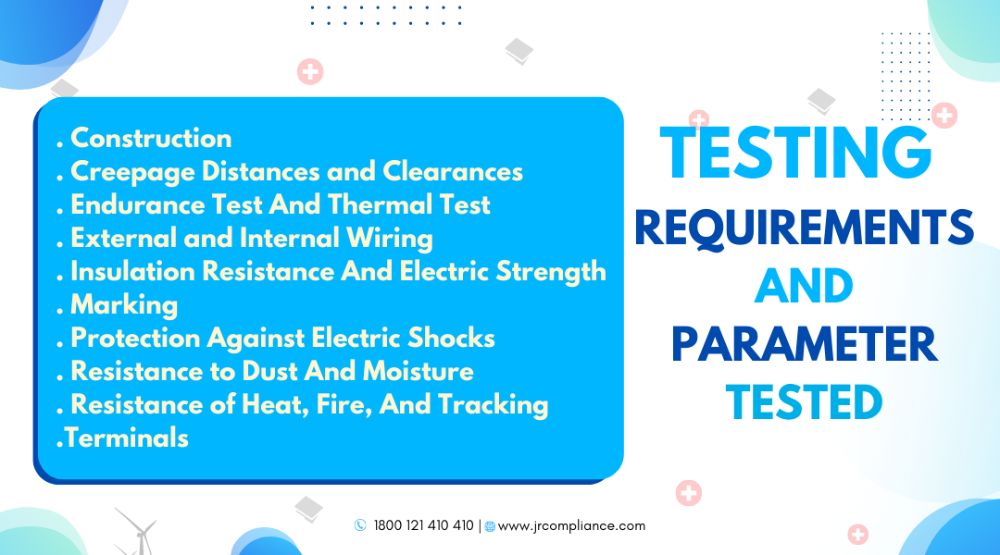 . Construction
. Creepage Distances and Clearances
. Endurance Test And Thermal Test
. External and Internal Wiring
. Insulation Resistance And Electric Strength
. Marking
. Protection Against Electric Shocks
. Resistance to Dust And Moisture
. Resistance of Heat, Fire, And Tracking
.Terminals

TESTING
REQUIREMENTS
AND
PARAMETER
TESTED

1800 121 410 410 | www.jrcompliance.com